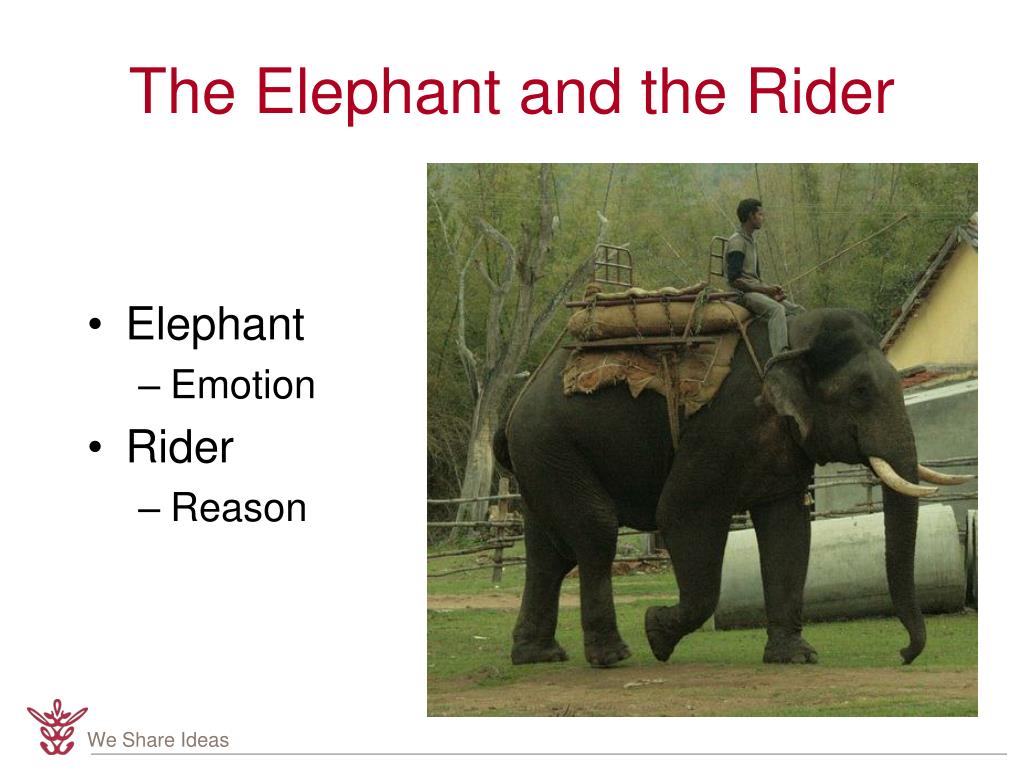 The Elephant and the Rider

• Elephant
– Emotion
• Rider
– Reason

We Share Ideas